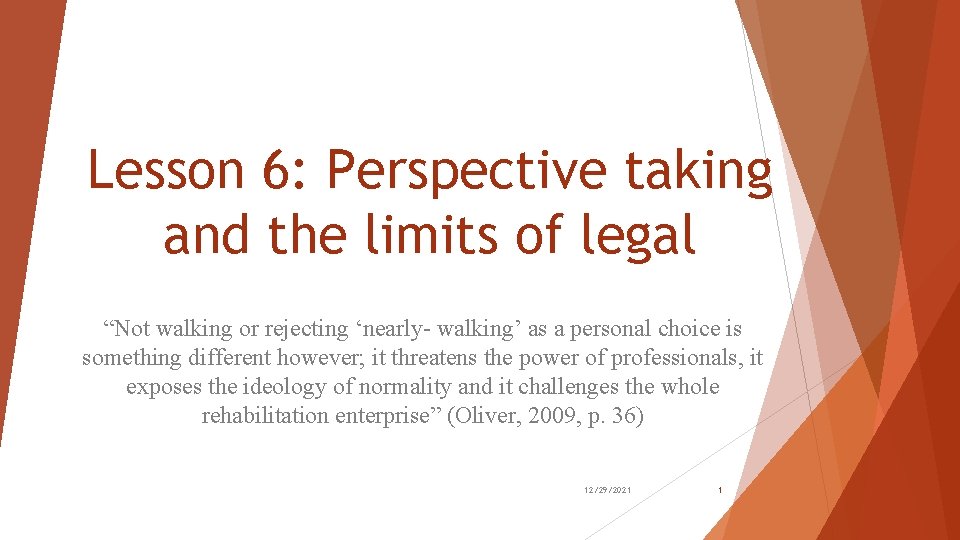 Lesson 6: Perspective taking and the limits of legal

“Not walking or rejecting ‘nearly- walking’ as a personal choice is something different however; it threatens the power of professionals, it exposes the ideology of normality and it challenges the whole rehabilitation enterprise” (Oliver, 2009, p. 36)

12/29/2021

1